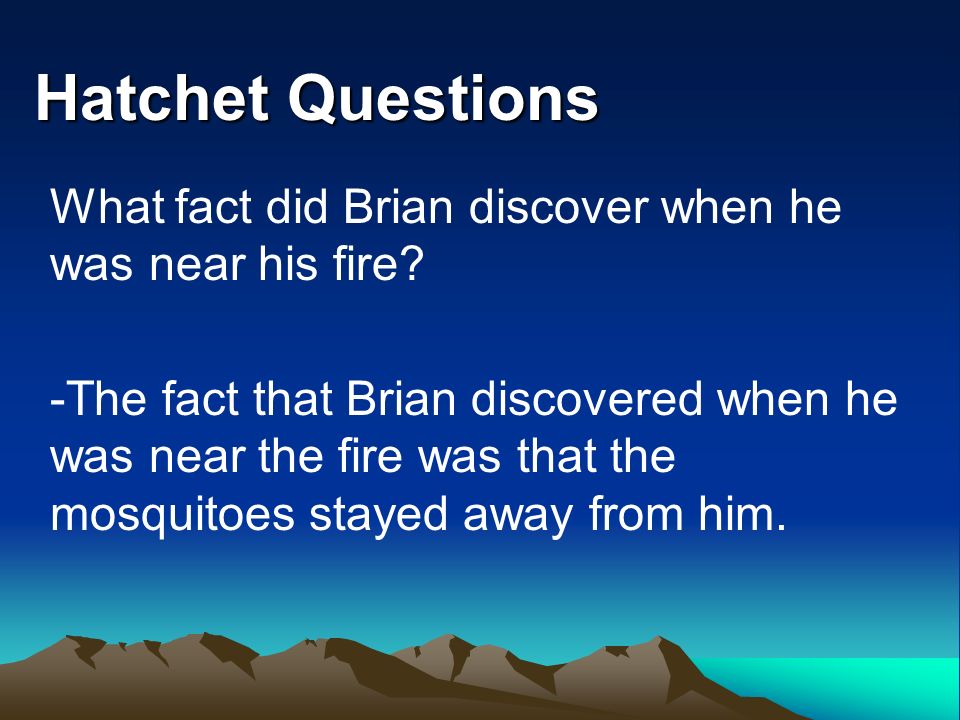 Hatchet Questions

What fact did Brian discover when he was near his fire?

-The fact that Brian discovered when he was near the fire was that the mosquitoes stayed away from him.